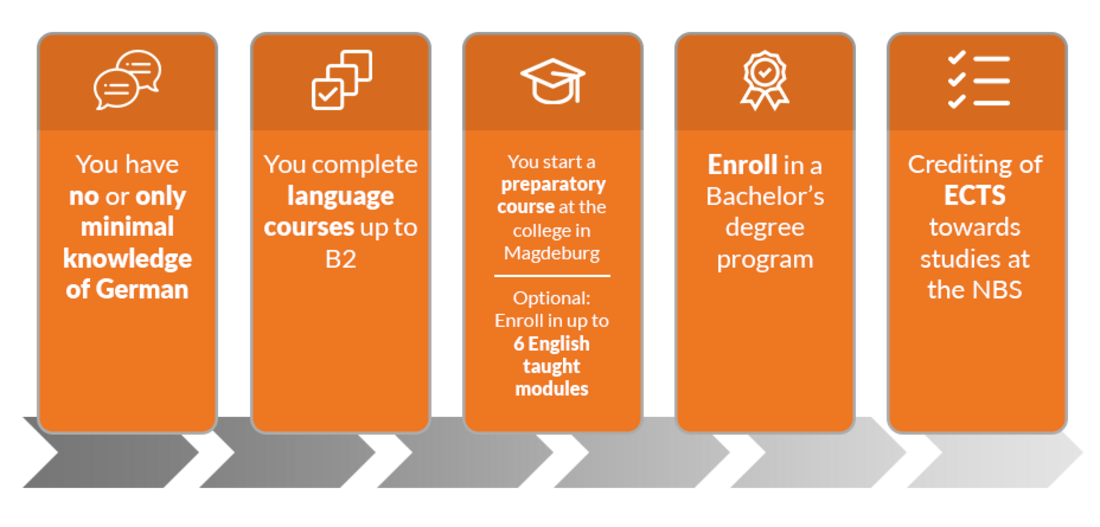 You have no or only minimal knowledge of German

You complete language courses up to B2

You start a preparatory course at the college in Magdeburg

Optional: Enroll in up to 6 English taught modules

Enroll in a Bachelor's degree program

Crediting of ECTS towards studies at the NBS